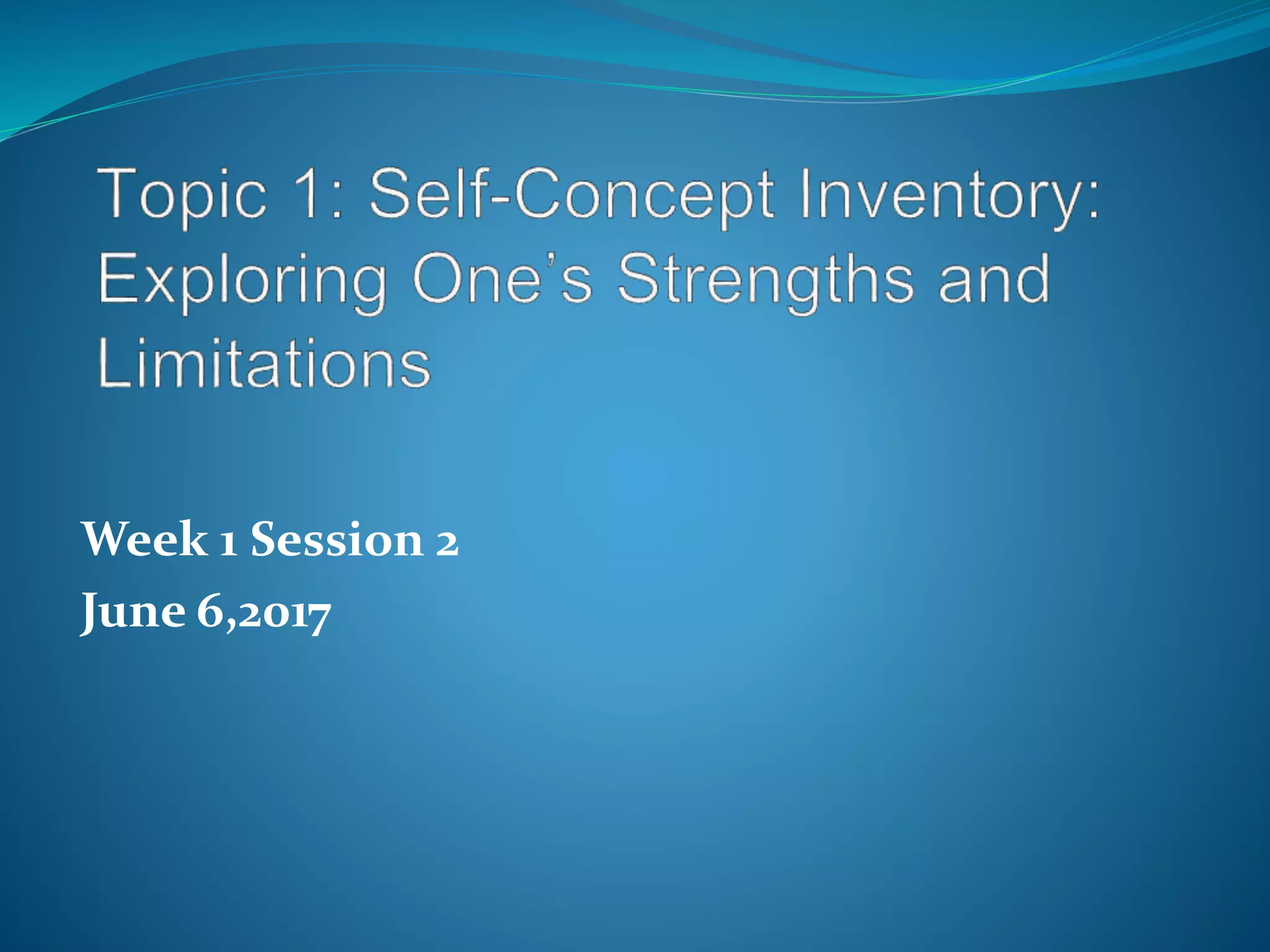 Topic 1: Self-Concept Inventory: Exploring One's Strengths and Limitations

Week 1 Session 2
June 6,2017